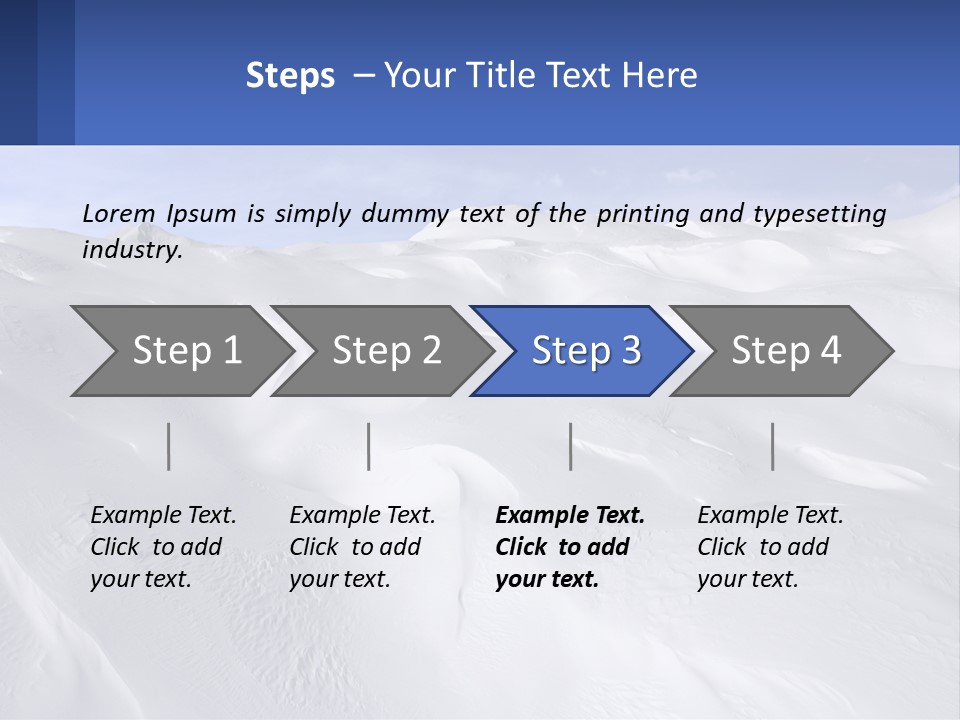 Steps – Your Title Text Here

Lorem Ipsum is simply dummy text of the printing and typesetting industry.

Step 1

Step 2

Step 3

Step 4

Example Text. Click to add your text.

Example Text. Click to add your text.

Example Text. Click to add your text.

Example Text. Click to add your text.